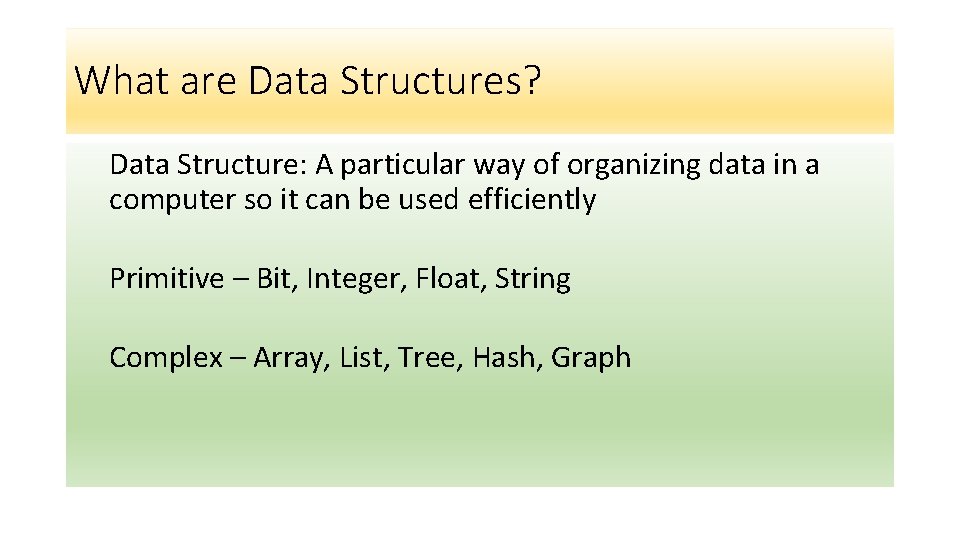 What are Data Structures?

Data Structure: A particular way of organizing data in a computer so it can be used efficiently

Primitive – Bit, Integer, Float, String

Complex – Array, List, Tree, Hash, Graph